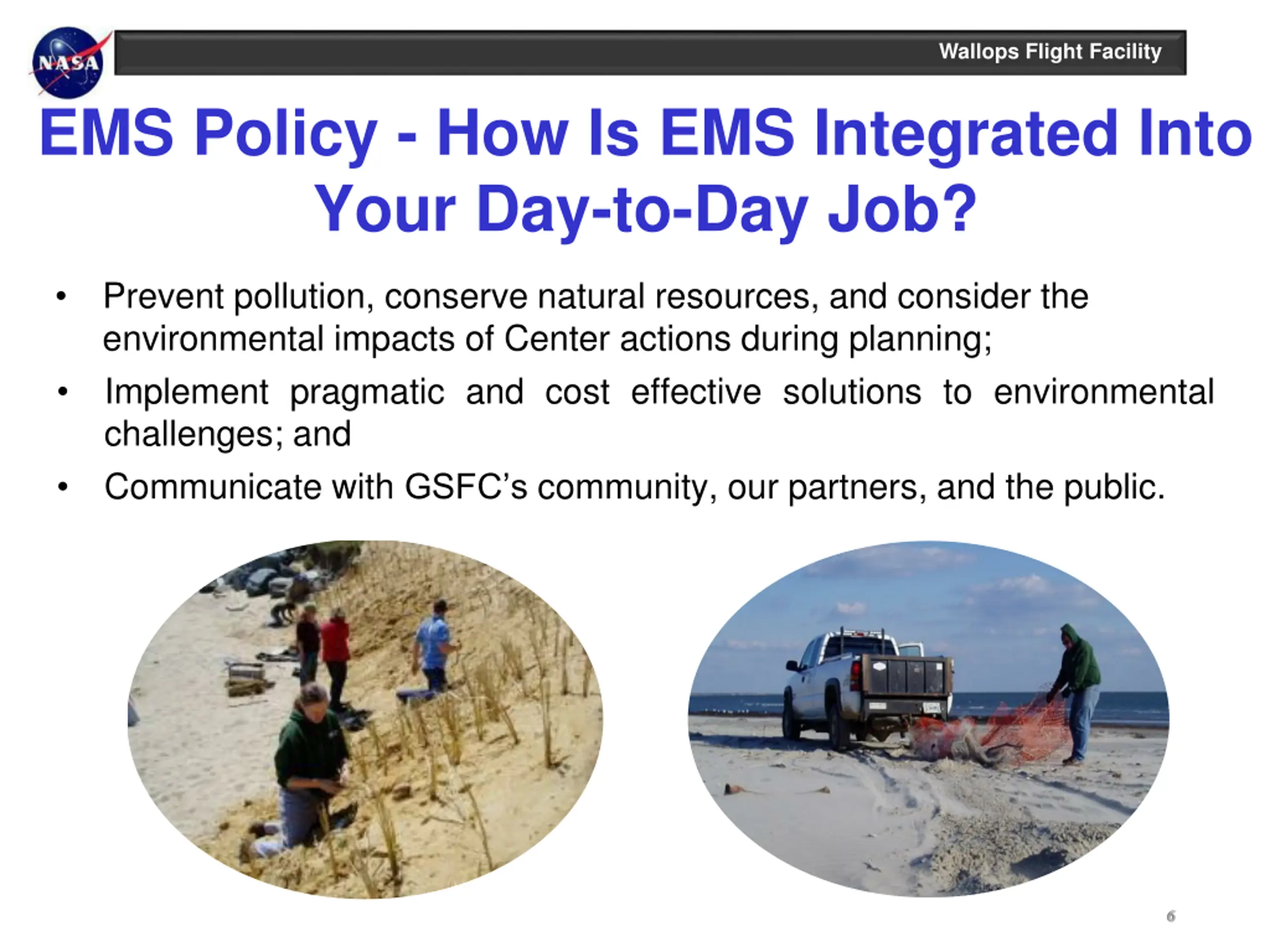 NASA

Wallops Flight Facility

EMS Policy - How Is EMS Integrated Into Your Day-to-Day Job?

• Prevent pollution, conserve natural resources, and consider the environmental impacts of Center actions during planning;

• Implement pragmatic and cost effective solutions to environmental challenges; and

• Communicate with GSFC's community, our partners, and the public.

6